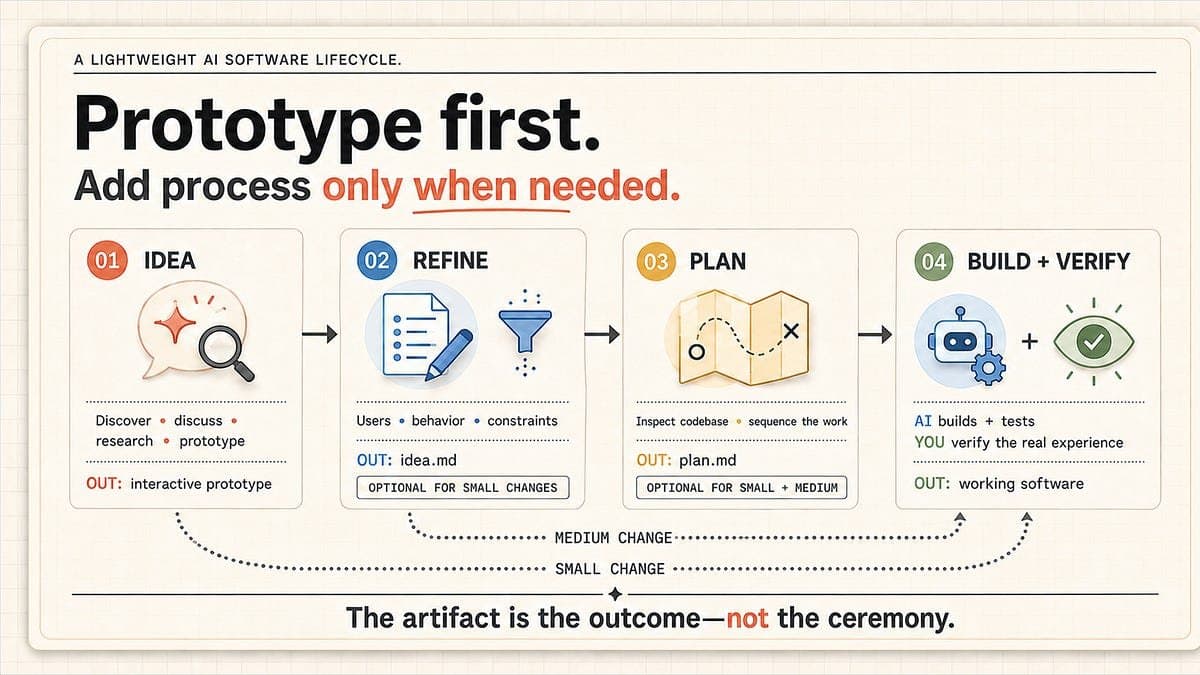 A LIGHTWEIGHT AI SOFTWARE LIFECYCLE.

Prototype first.
Add process only when needed.

01 IDEA

Discover • discuss • research • prototype

OUT: interactive prototype

02 REFINE

Users • behavior • constraints

OUT: idea.md

OPTIONAL FOR SMALL CHANGES

03 PLAN

Inspect codebase • sequence the work

OUT: plan.md

OPTIONAL FOR SMALL + MEDIUM

04 BUILD + VERIFY

AI builds + tests
YOU verify the real experience

OUT: working software

MEDIUM CHANGE

SMALL CHANGE

The artifact is the outcome—not the ceremony.